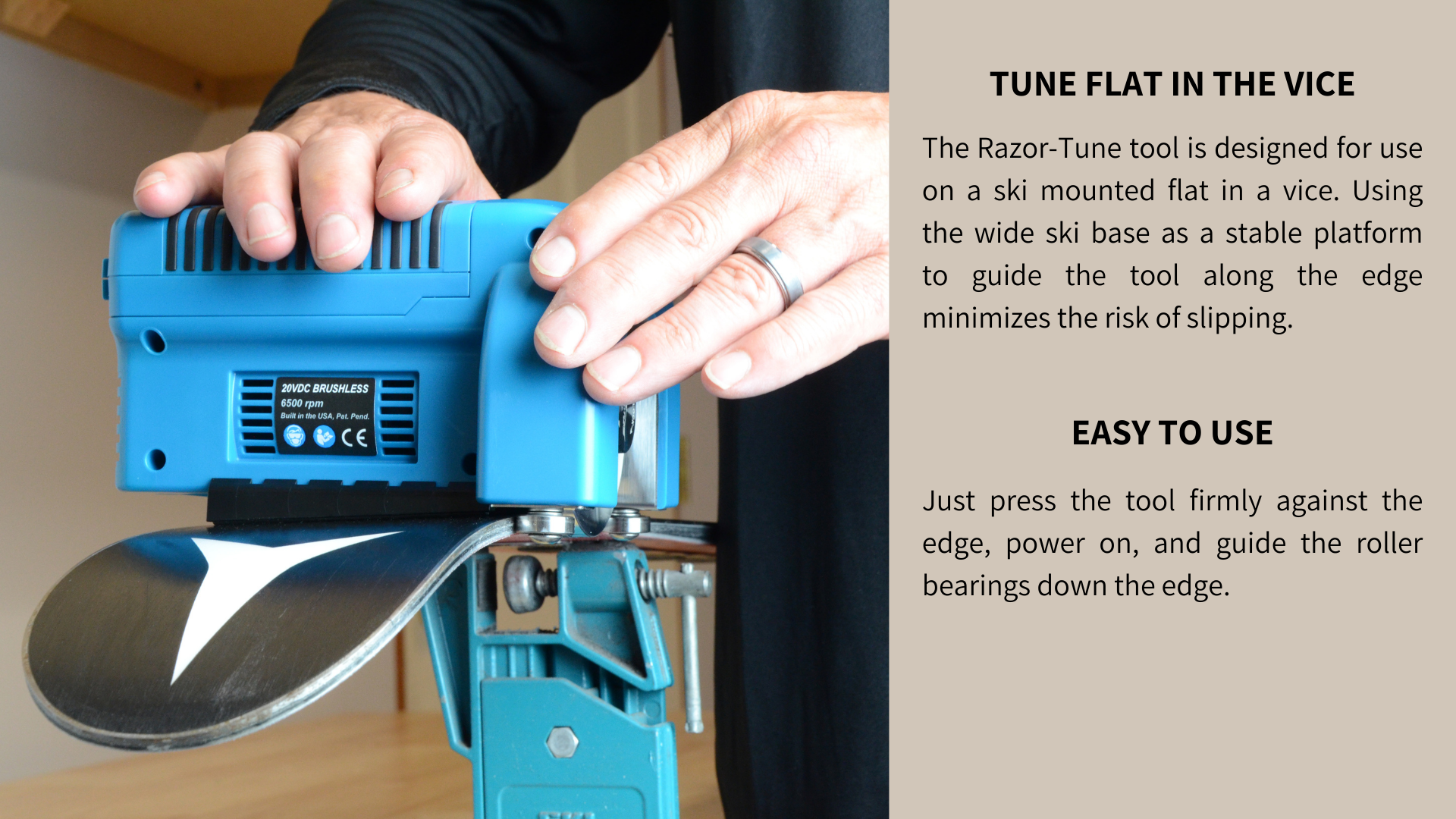 20VDC BRUSHLESS
6500 rpm
Built in the USA, Pat. Pend.
CE

TUNE FLAT IN THE VICE

The Razor-Tune tool is designed for use on a ski mounted flat in a vice. Using the wide ski base as a stable platform to guide the tool along the edge minimizes the risk of slipping.

EASY TO USE

Just press the tool firmly against the edge, power on, and guide the roller bearings down the edge.